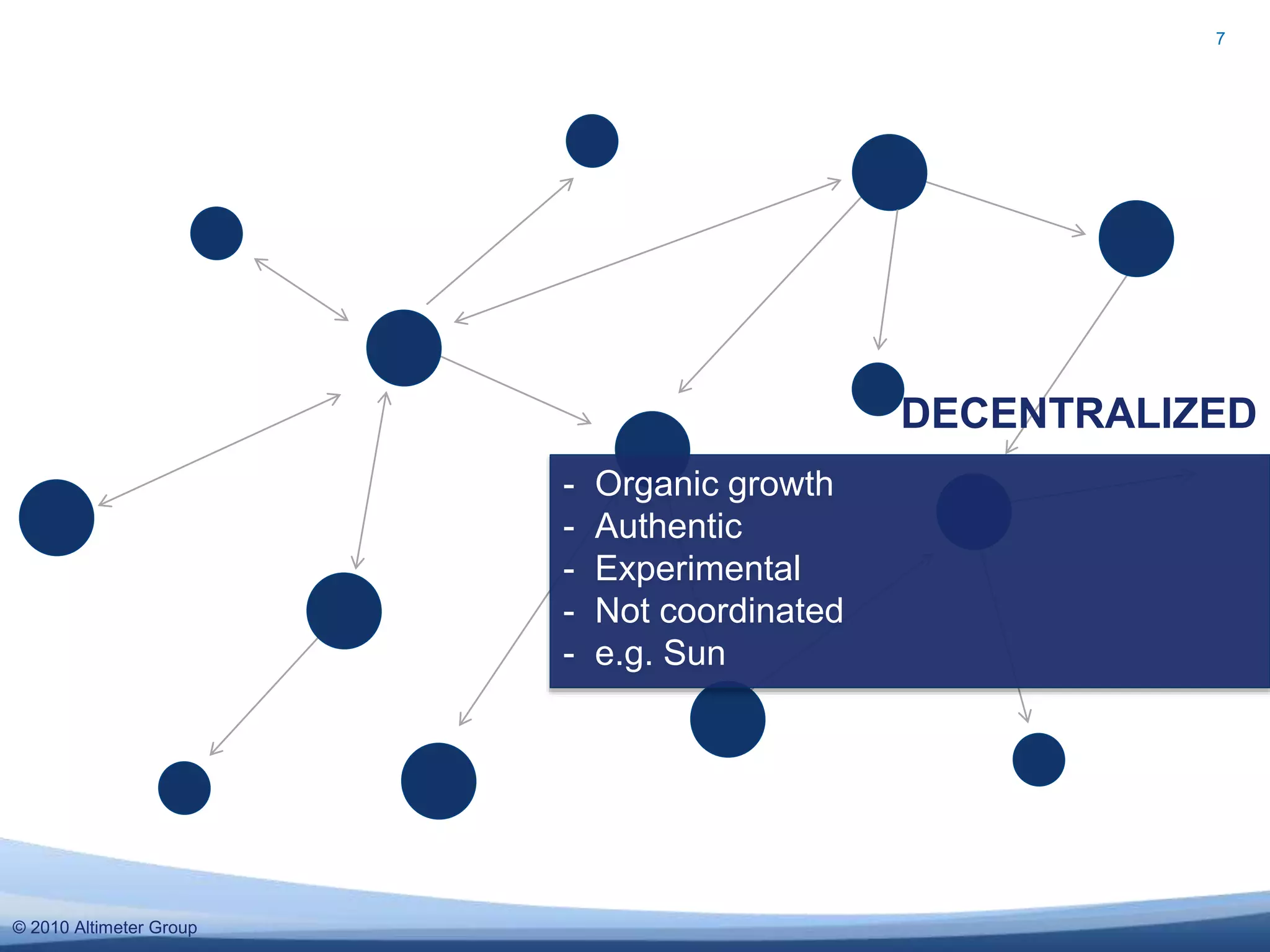 7

DECENTRALIZED

- Organic growth
- Authentic
- Experimental
- Not coordinated
- e.g. Sun

© 2010 Altimeter Group